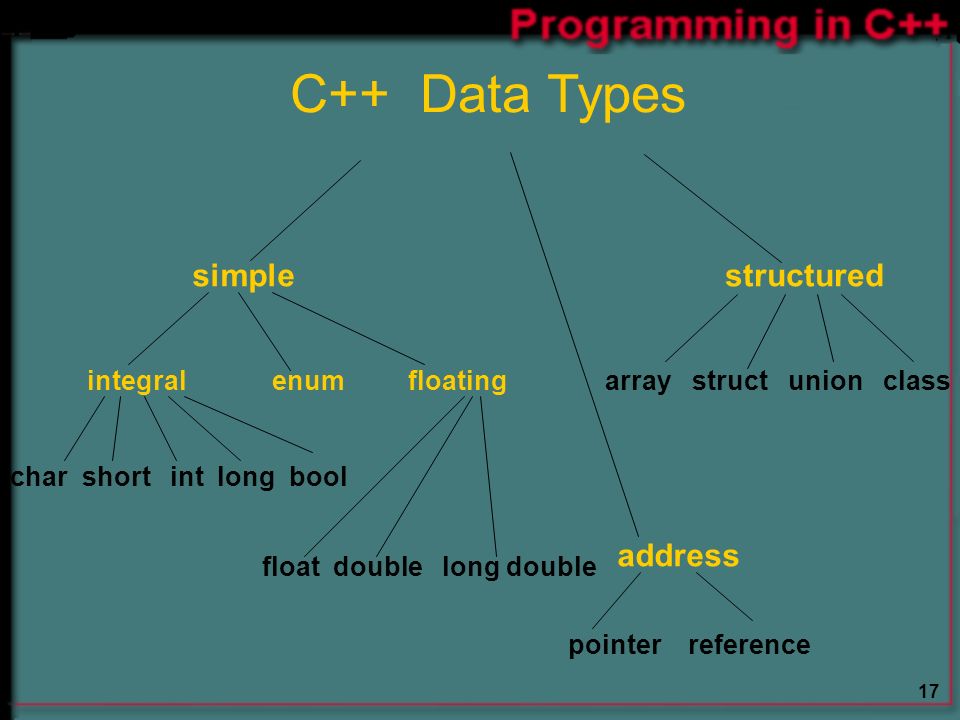 Programming in C++

C++ Data Types

simple

structured

integral

enum

floating

array

struct

union

class

char short int long bool

float double long double

address

pointer reference

17